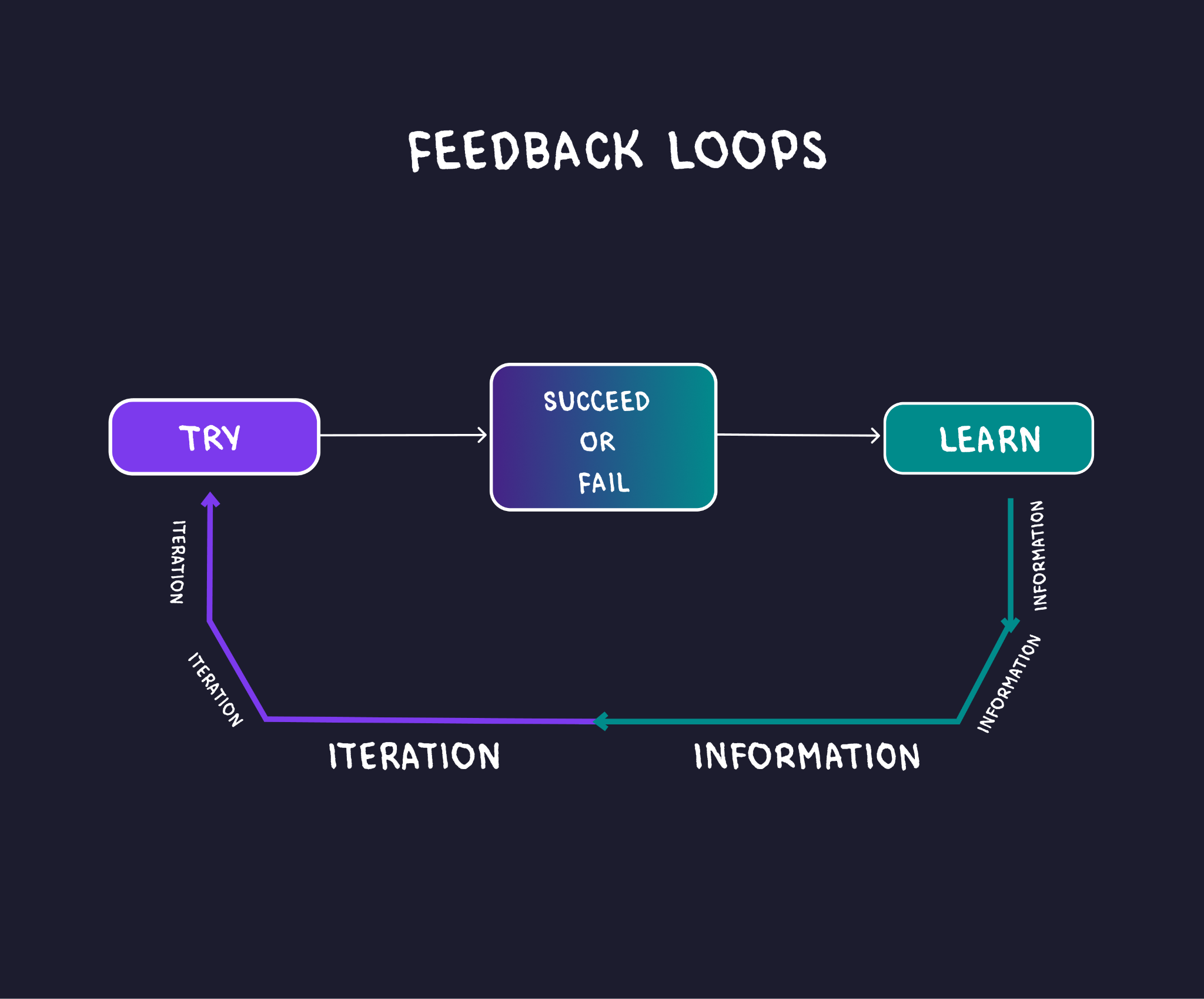 FEEDBACK LOOPS

TRY

SUCCEED
OR
FAIL

LEARN

INFORMATION

INFORMATION

INFORMATION

ITERATION

ITERATION

ITERATION